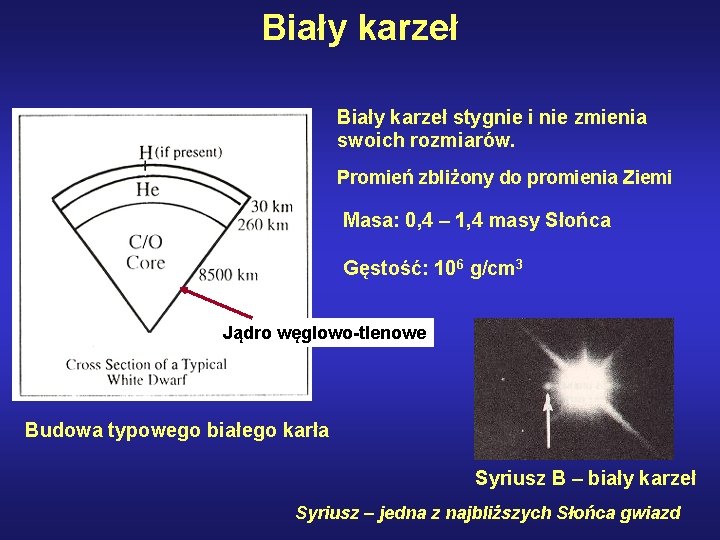 Biały karzeł

H (if present)
He
30 km
260 km
C/O Core
8500 km
Jądro węglowo-tlenowe
Cross Section of a Typical White Dwarf

Budowa typowego białego karła

Biały karzeł stygnie i nie zmienia swoich rozmiarów.

Promień zbliżony do promienia Ziemi

Masa: 0,4 – 1,4 masy Słońca

Gęstość: $10^6$ g/cm$^3$

Syriusz B – biały karzeł

Syriusz – jedna z najbliższych Słońca gwiazd